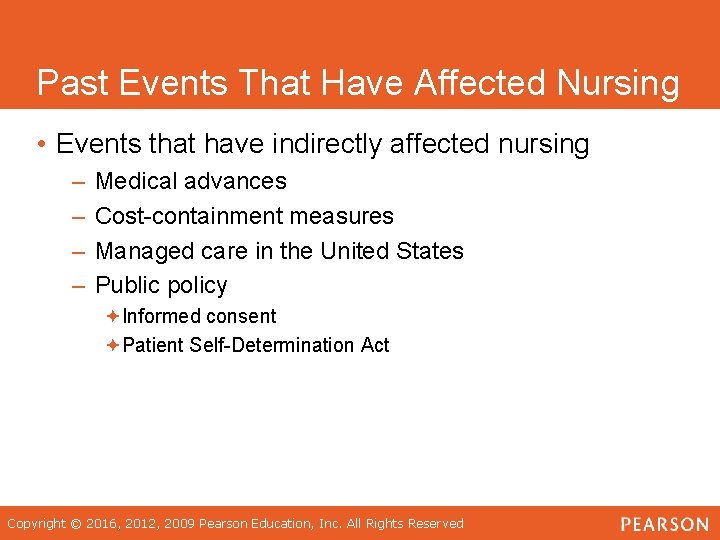 Past Events That Have Affected Nursing

• Events that have indirectly affected nursing
– Medical advances
– Cost-containment measures
– Managed care in the United States
– Public policy
✦ Informed consent
✦ Patient Self-Determination Act

Copyright © 2016, 2012, 2009 Pearson Education, Inc. All Rights Reserved

PEARSON